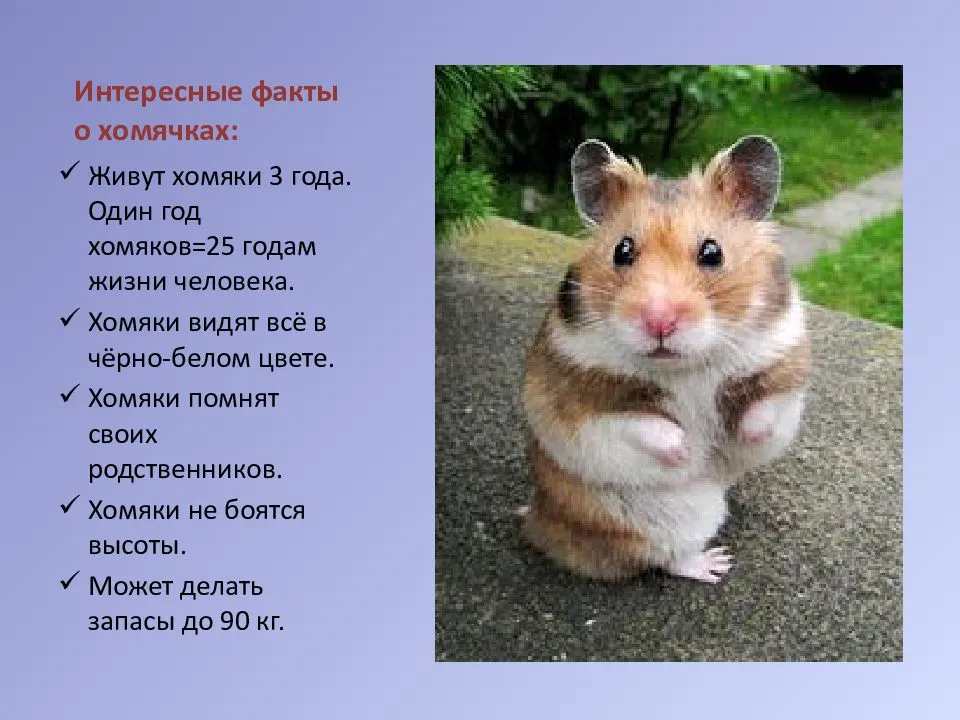 Интересные факты о хомячках:

✓ Живут хомяки 3 года. Один год хомяков=25 годам жизни человека.
✓ Хомяки видят всё в чёрно-белом цвете.
✓ Хомяки помнят своих родственников.
✓ Хомяки не боятся высоты.
✓ Может делать запасы до 90 кг.